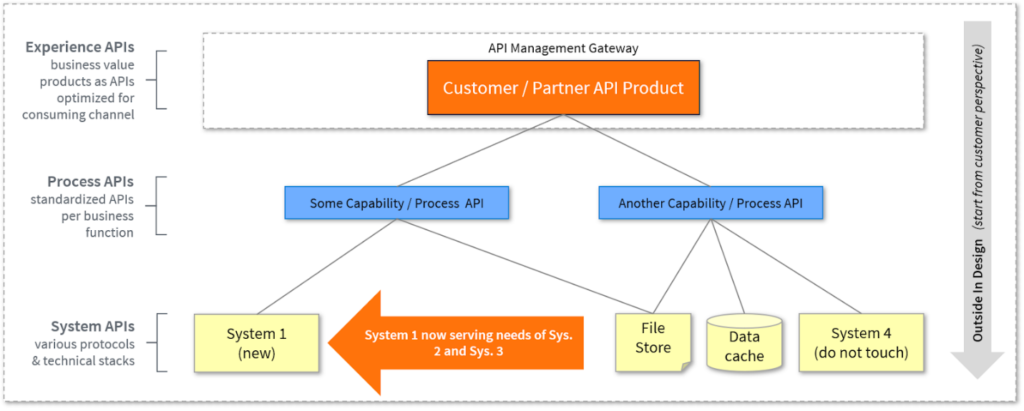 Experience APIs
business value products as APIs optimized for consuming channel

API Management Gateway

Customer / Partner API Product

Process APIs
standardized APIs per business function

Some Capability / Process API

Another Capability / Process API

System APIs
various protocols & technical stacks

System 1 (new)

System 1 now serving needs of Sys. 2 and Sys. 3

File Store

Data cache

System 4 (do not touch)

Outside In Design (start from customer perspective)